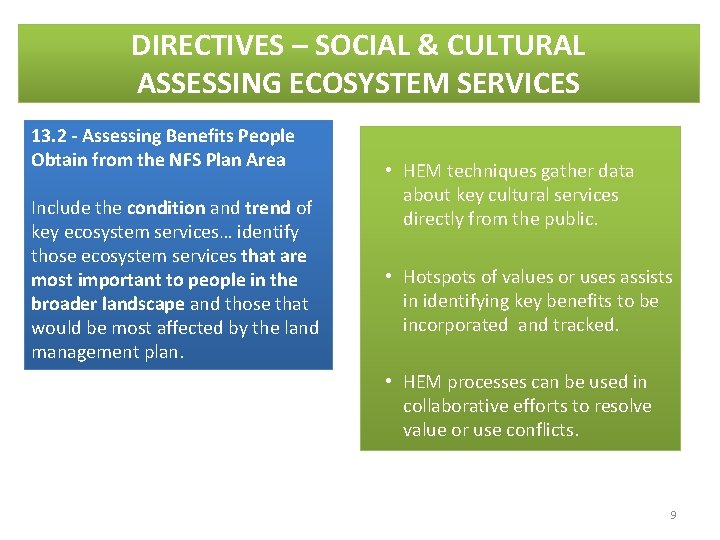 DIRECTIVES – SOCIAL & CULTURAL
ASSESSING ECOSYSTEM SERVICES

13.2 - Assessing Benefits People Obtain from the NFS Plan Area

Include the condition and trend of key ecosystem services… identify those ecosystem services that are most important to people in the broader landscape and those that would be most affected by the land management plan.

• HEM techniques gather data about key cultural services directly from the public.

• Hotspots of values or uses assists in identifying key benefits to be incorporated and tracked.

• HEM processes can be used in collaborative efforts to resolve value or use conflicts.

9